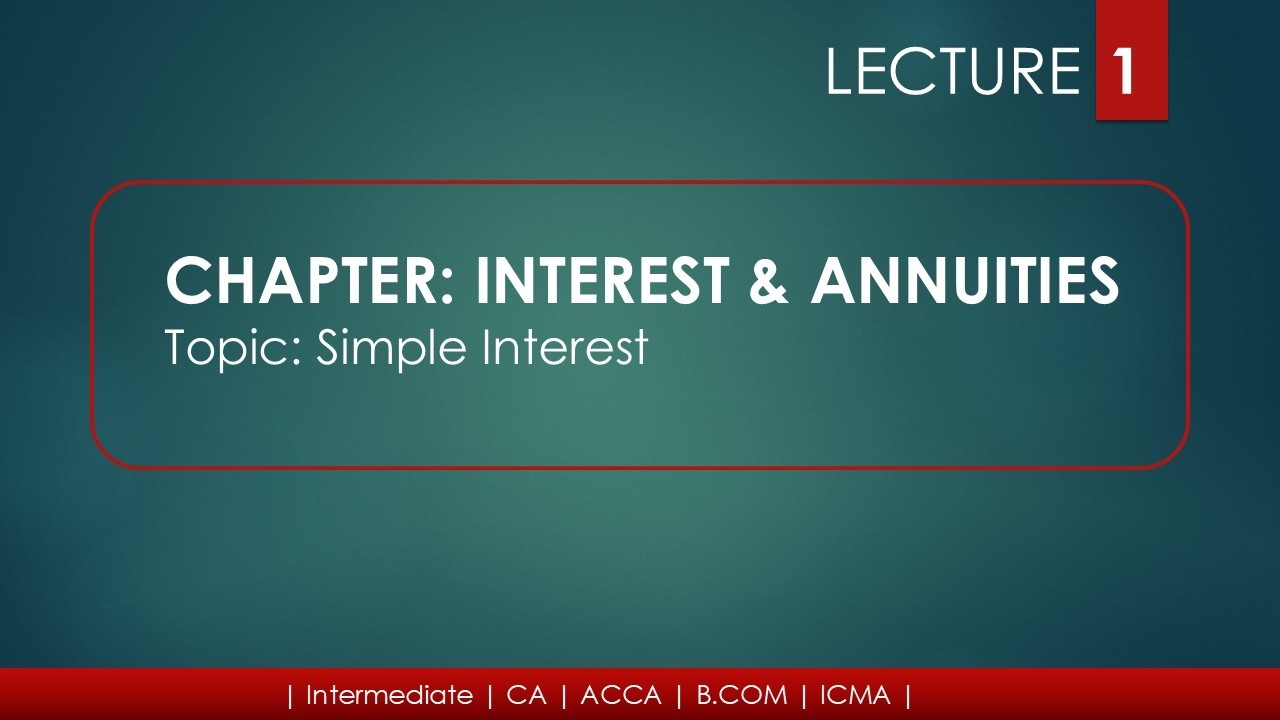 LECTURE 1

CHAPTER: INTEREST & ANNUITIES
Topic: Simple Interest

| Intermediate | CA | ACCA | B.COM | ICMA |